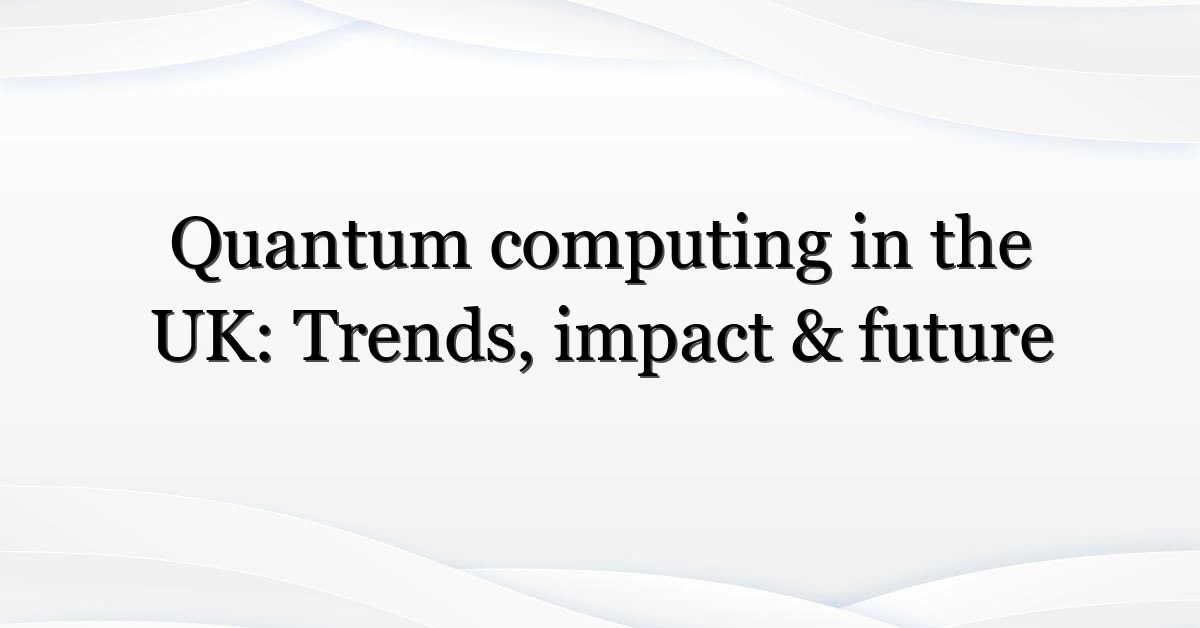 Quantum computing in the UK: Trends, impact & future